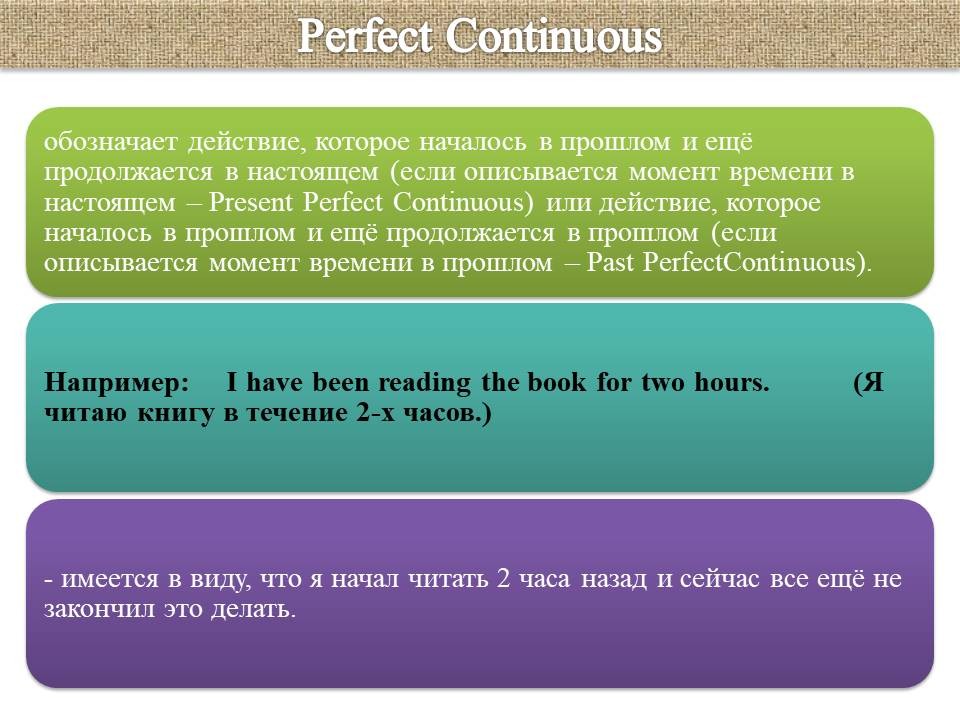 Perfect Continuous

обозначает действие, которое началось в прошлом и ещё продолжается в настоящем (если описывается момент времени в настоящем – Present Perfect Continuous) или действие, которое началось в прошлом и ещё продолжается в прошлом (если описывается момент времени в прошлом – Past PerfectContinuous).

Например: I have been reading the book for two hours. (Я читаю книгу в течение 2-х часов.)

- имеется в виду, что я начал читать 2 часа назад и сейчас все ещё не закончил это делать.